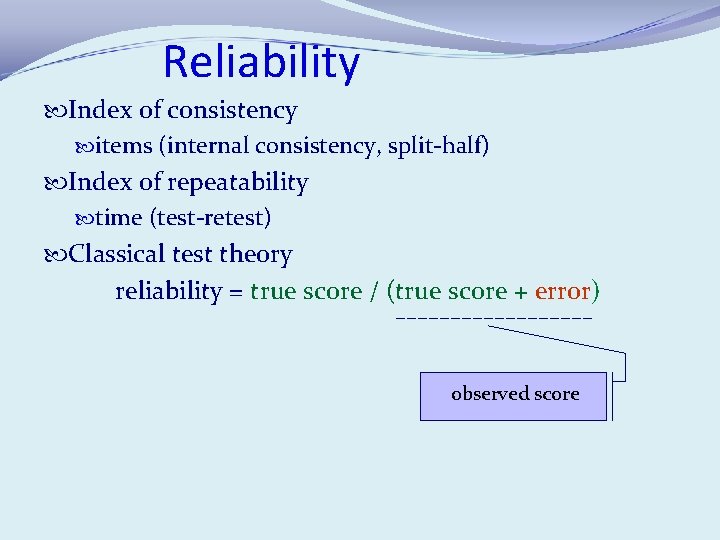 Reliability

Index of consistency

items (internal consistency, split-half)

Index of repeatability

time (test-retest)

Classical test theory

reliability = true score / (true score + error)

observed score